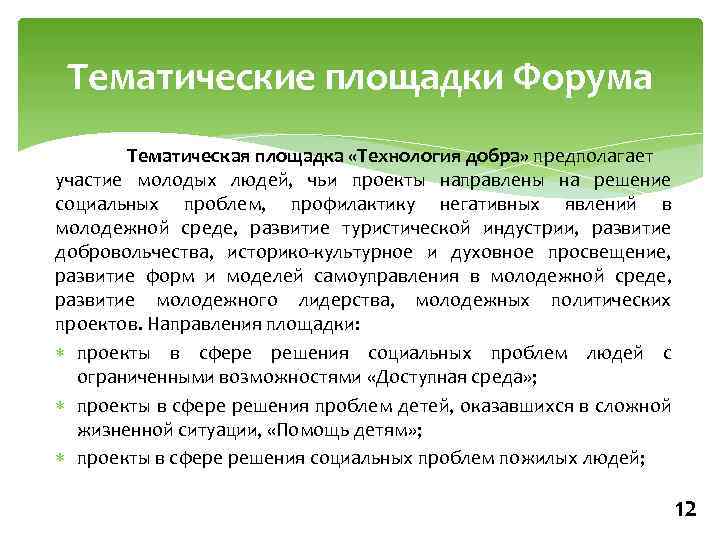 Тематические площадки Форума

Тематическая площадка «Технология добра» предполагает участие молодых людей, чьи проекты направлены на решение социальных проблем, профилактику негативных явлений в молодежной среде, развитие туристической индустрии, развитие добровольчества, историко-культурное и духовное просвещение, развитие форм и моделей самоуправления в молодежной среде, развитие молодежного лидерства, молодежных политических проектов. Направления площадки:

∗ проекты в сфере решения социальных проблем людей с ограниченными возможностями «Доступная среда»;
∗ проекты в сфере решения проблем детей, оказавшихся в сложной жизненной ситуации, «Помощь детям»;
∗ проекты в сфере решения социальных проблем пожилых людей;

12